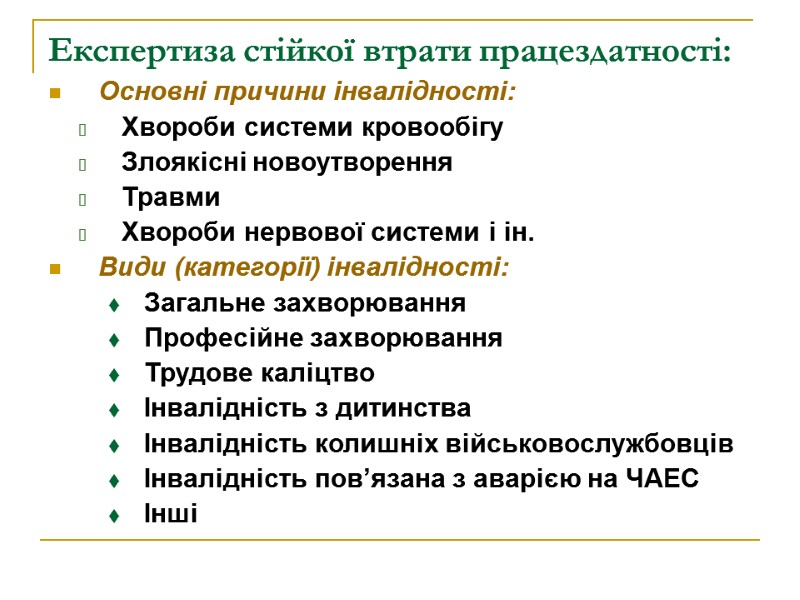 Експертиза стійкої втрати працездатності:

Основні причини інвалідності:

Хвороби системи кровообігу

Злоякісні новоутворення

Травми

Хвороби нервової системи і ін.

Види (категорії) інвалідності:

Загальне захворювання

Професійне захворювання

Трудове каліцтво

Інвалідність з дитинства

Інвалідність колишніх військовослужбовців

Інвалідність пов’язана з аварією на ЧАЕС

Інші